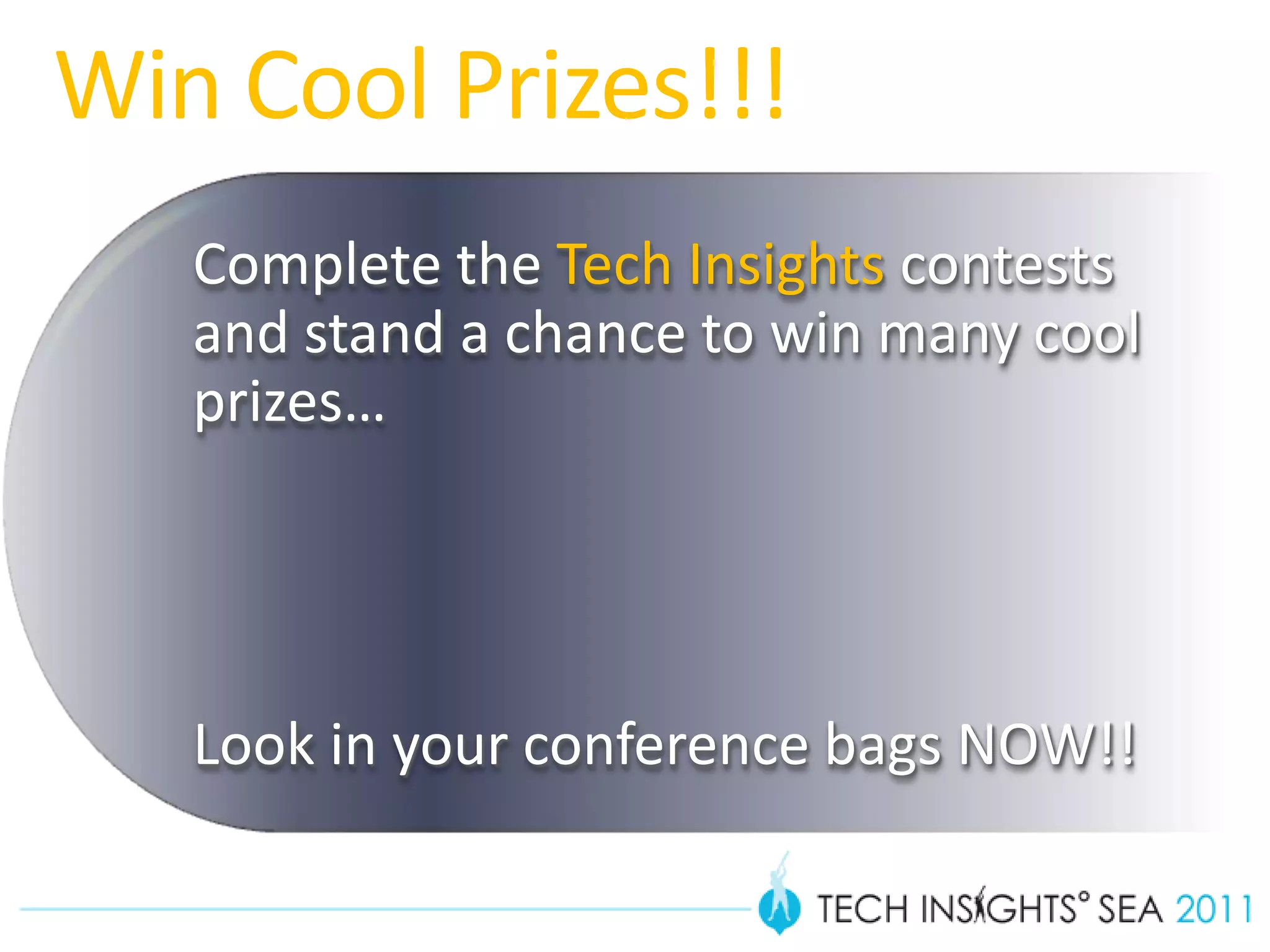 Win Cool Prizes!!!

Complete the Tech Insights contests and stand a chance to win many cool prizes…

Look in your conference bags NOW!!

TECH INSIGHTS° SEA 2011